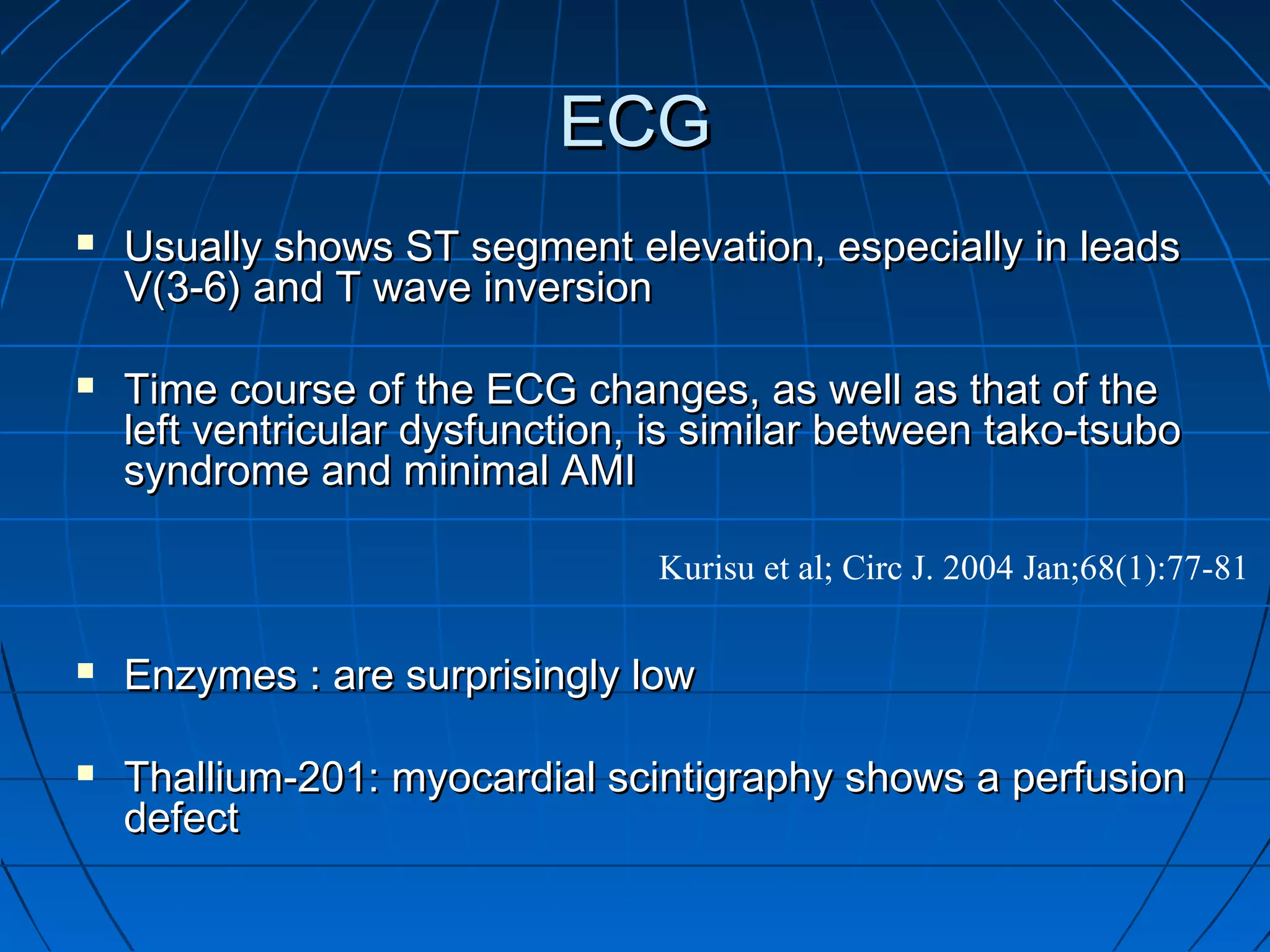 ECG

▪ Usually shows ST segment elevation, especially in leads V(3-6) and T wave inversion

▪ Time course of the ECG changes, as well as that of the left ventricular dysfunction, is similar between tako-tsubo syndrome and minimal AMI

Kurisu et al; Circ J. 2004 Jan;68(1):77-81

▪ Enzymes : are surprisingly low

▪ Thallium-201: myocardial scintigraphy shows a perfusion defect